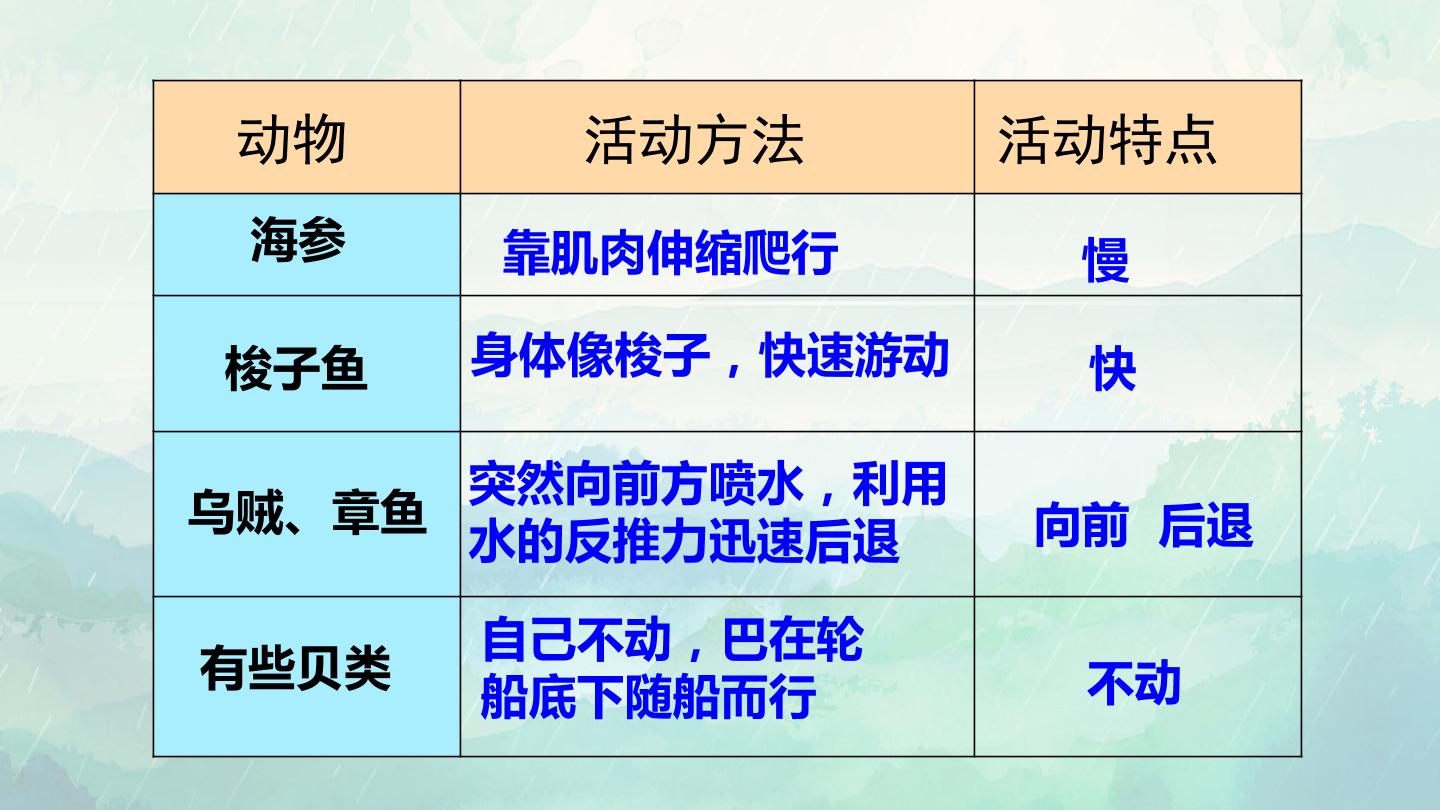 | 动物 | 活动方法 | 活动特点 |
|---|---|---|
| 海参 | 靠肌肉伸缩爬行 | 慢 |
| 梭子鱼 | 身体像梭子，快速游动 | 快 |
| 乌贼、章鱼 | 突然向前方喷水，利用水的反推力迅速后退 | 向前 后退 |
| 有些贝类 | 自己不动，巴在轮船底下随船而行 | 不动 |